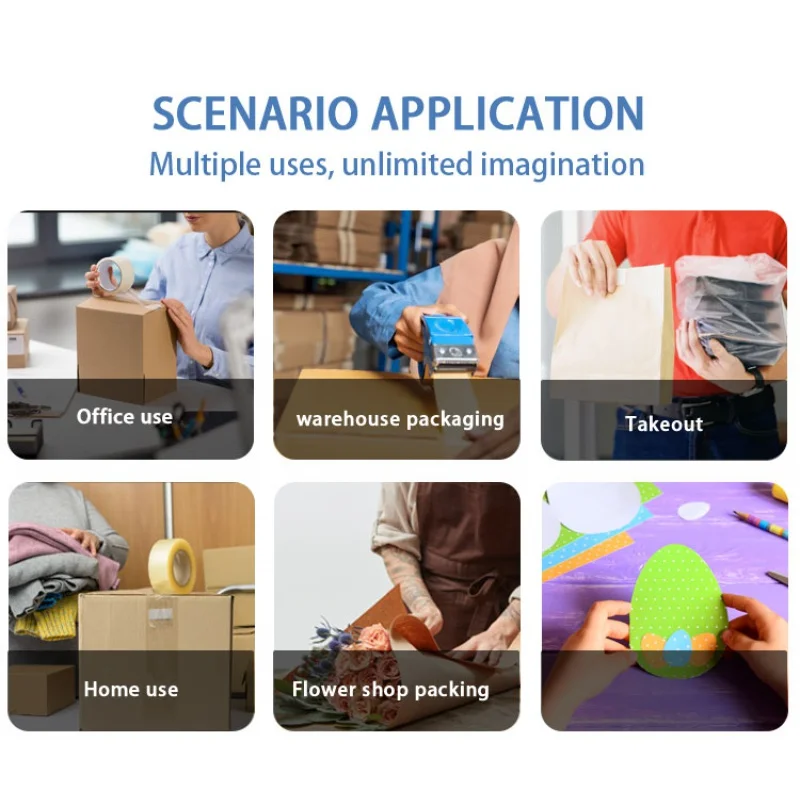 SCENARIO APPLICATION

Multiple uses, unlimited imagination

Office use

warehouse packaging

Takeout

Home use

Flower shop packing